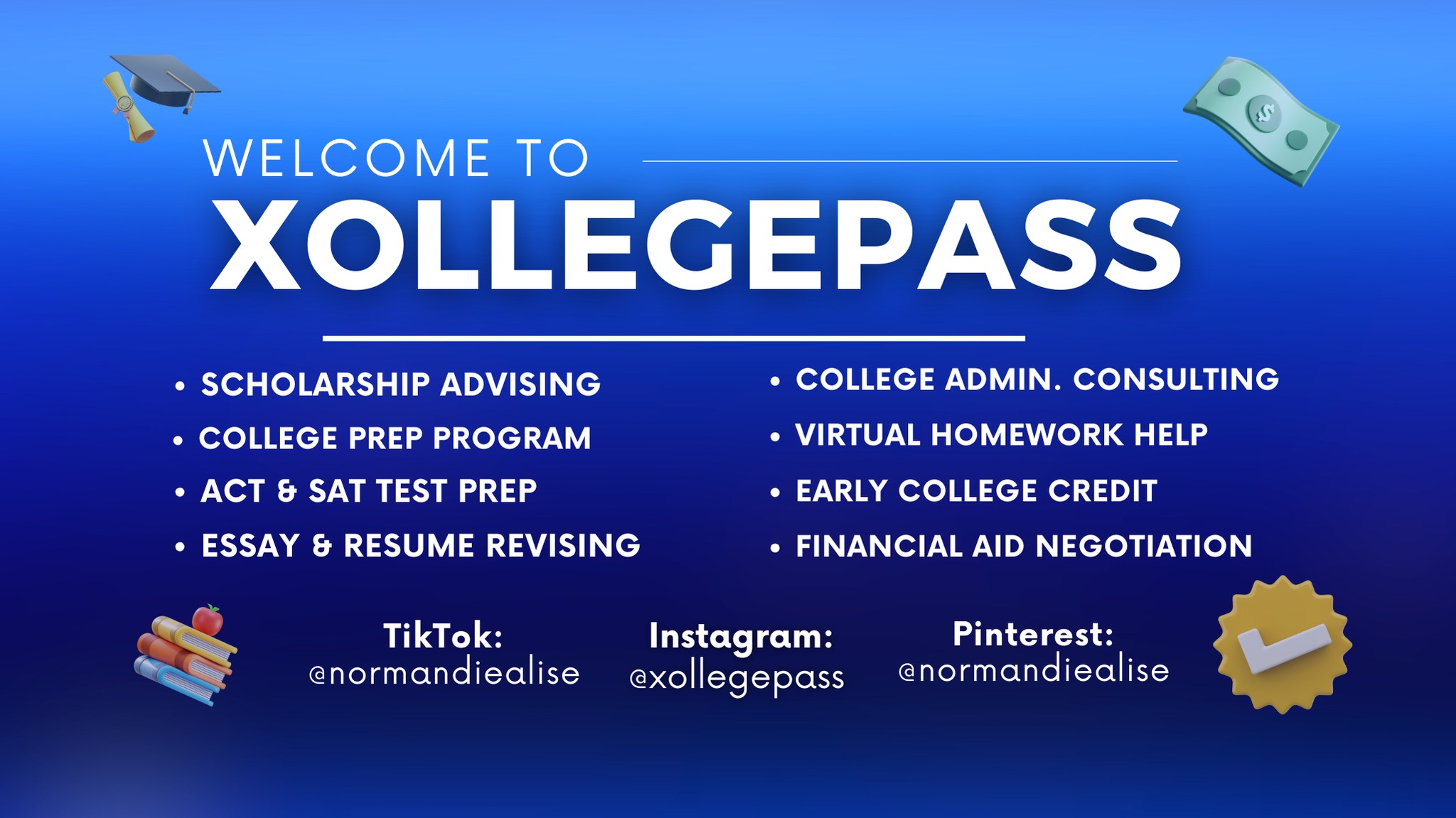 WELCOME TO
XOLLEGEPASS

• SCHOLARSHIP ADVISING
• COLLEGE PREP PROGRAM
• ACT & SAT TEST PREP
• ESSAY & RESUME REVISING

• COLLEGE ADMIN. CONSULTING
• VIRTUAL HOMEWORK HELP
• EARLY COLLEGE CREDIT
• FINANCIAL AID NEGOTIATION

TikTok:
@normandiealise

Instagram:
@xollegepass

Pinterest:
@normandiealise